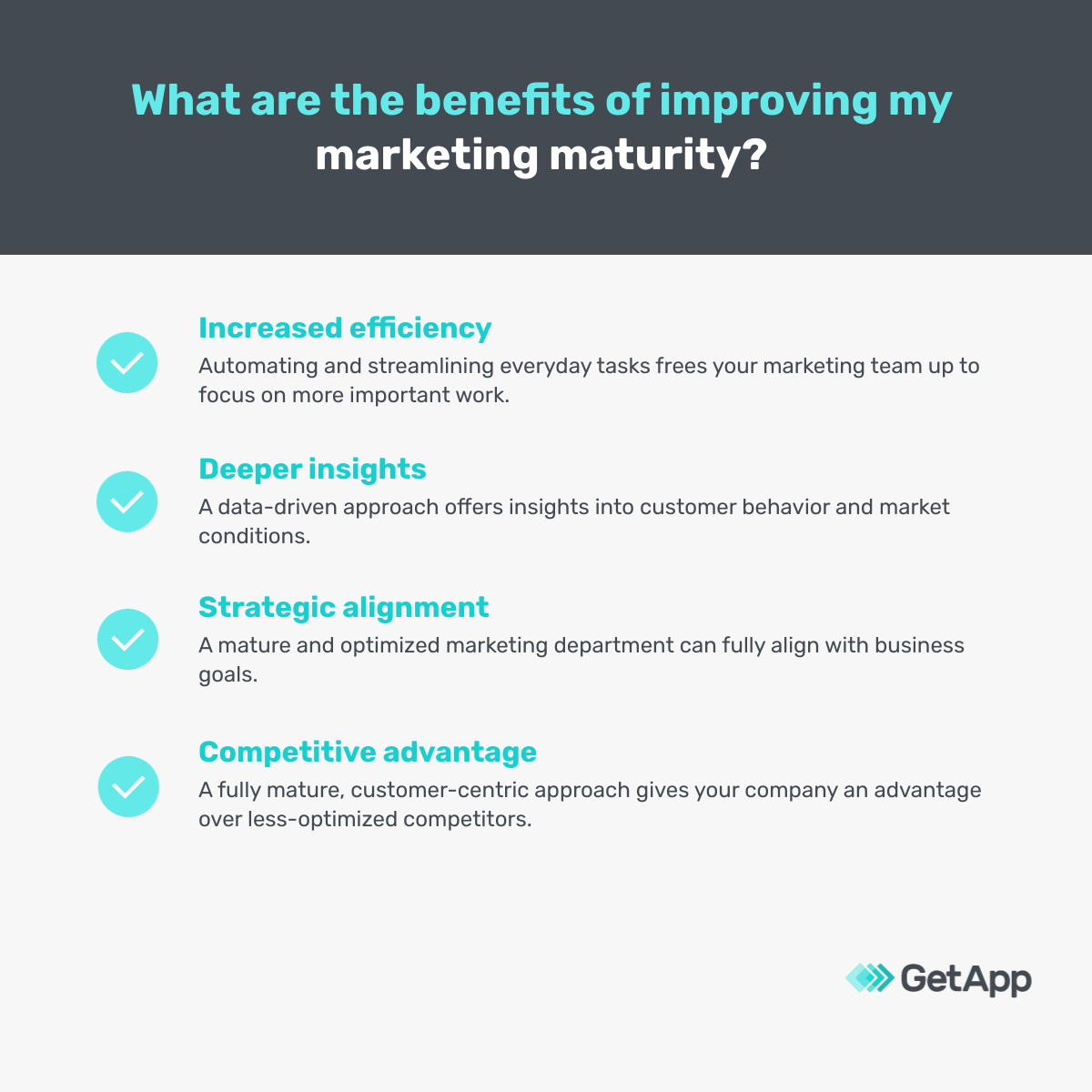 What are the benefits of improving my marketing maturity?

Increased efficiency
Automating and streamlining everyday tasks frees your marketing team up to focus on more important work.

Deeper insights
A data-driven approach offers insights into customer behavior and market conditions.

Strategic alignment
A mature and optimized marketing department can fully align with business goals.

Competitive advantage
A fully mature, customer-centric approach gives your company an advantage over less-optimized competitors.

GetApp